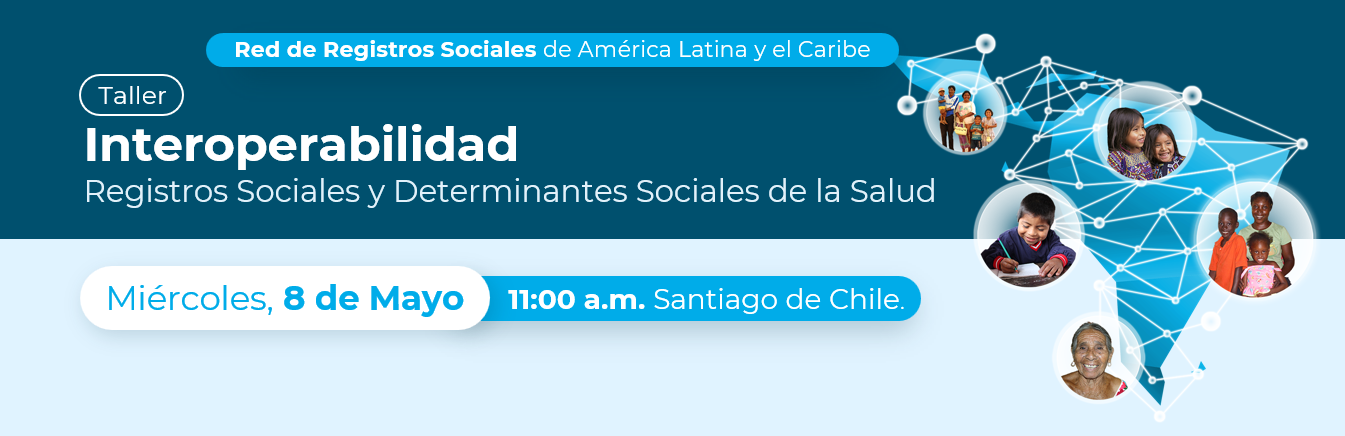 Red de Registros Sociales de América Latina y el Caribe

Taller

Interoperabilidad

Registros Sociales y Determinantes Sociales de la Salud

Miércoles, 8 de Mayo

11:00 a.m. Santiago de Chile.